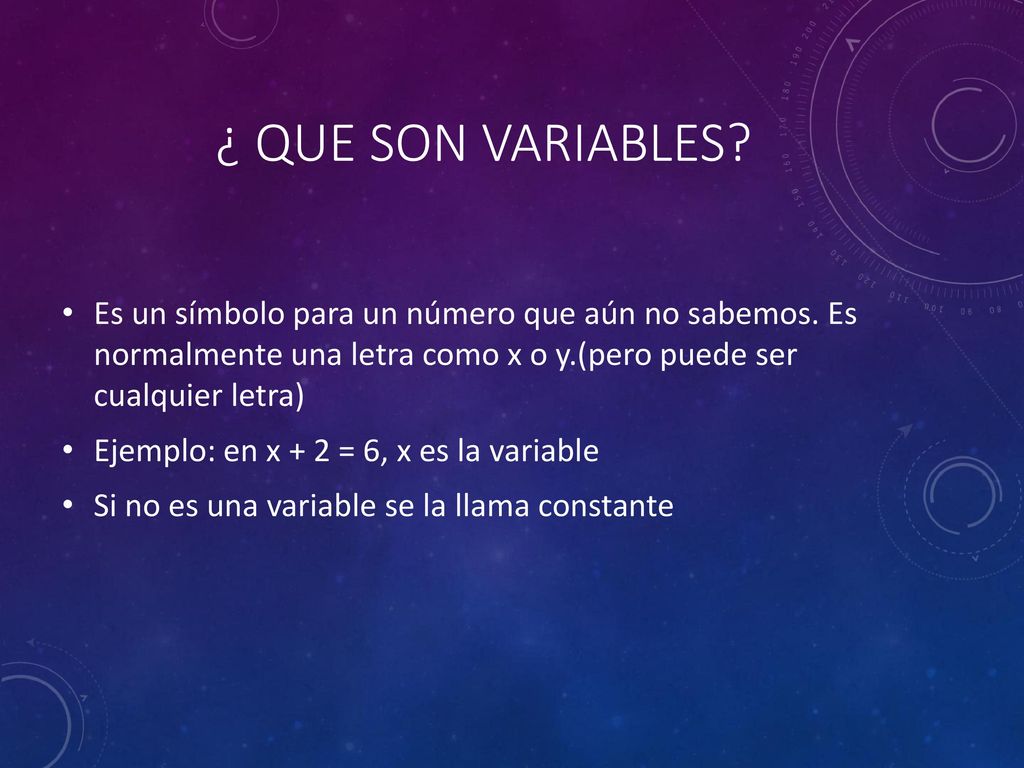 ¿ QUE SON VARIABLES?

• Es un símbolo para un número que aún no sabemos. Es normalmente una letra como x o y.(pero puede ser cualquier letra)

• Ejemplo: en $x + 2 = 6$, x es la variable

• Si no es una variable se la llama constante